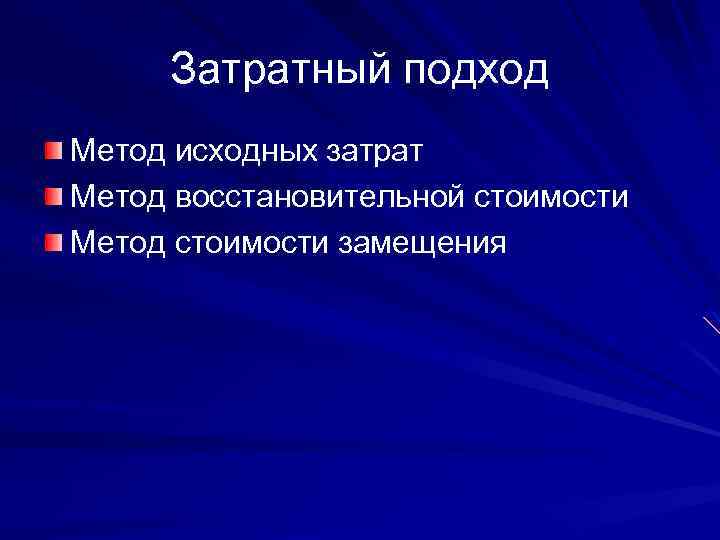 Затратный подход

Метод исходных затрат
Метод восстановительной стоимости
Метод стоимости замещения